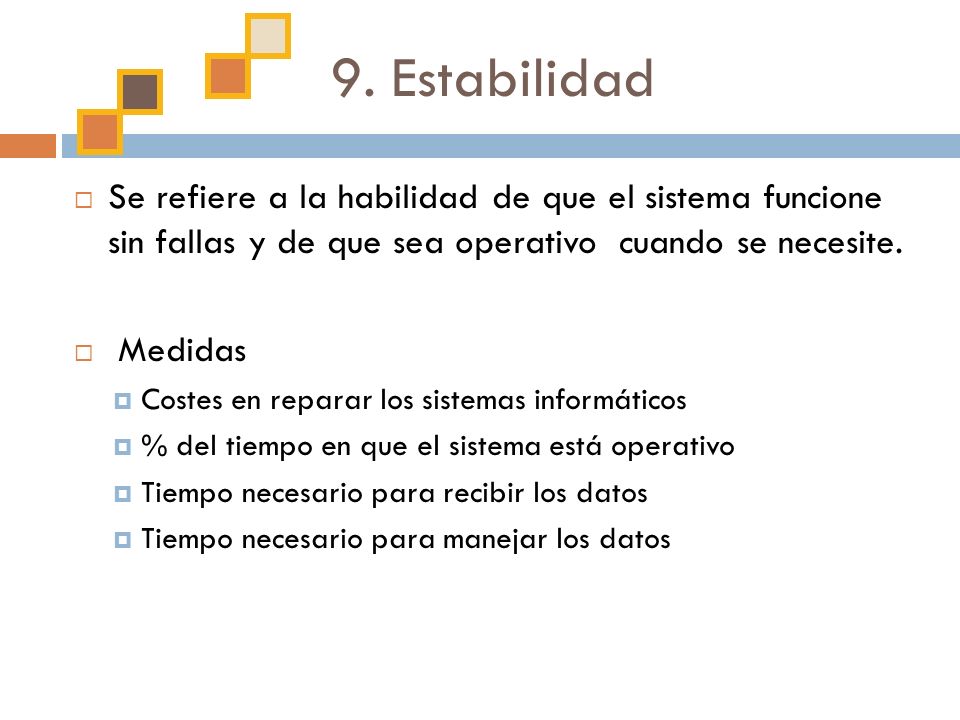 9. Estabilidad

Se refiere a la habilidad de que el sistema funcione sin fallas y de que sea operativo cuando se necesite.

Medidas

Costes en reparar los sistemas informáticos

% del tiempo en que el sistema está operativo

Tiempo necesario para recibir los datos

Tiempo necesario para manejar los datos